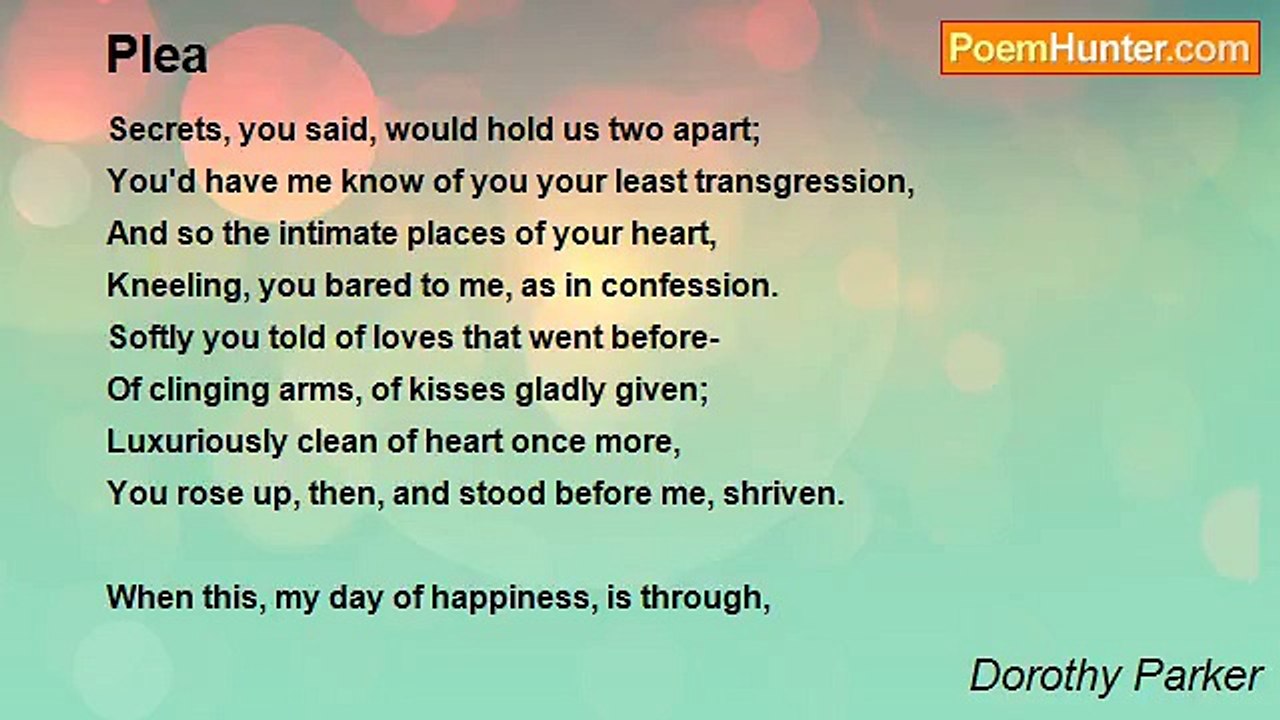 Plea

PoemHunter.com

Secrets, you said, would hold us two apart;
You'd have me know of you your least transgression,
And so the intimate places of your heart,
Kneeling, you bared to me, as in confession.
Softly you told of loves that went before-
Of clinging arms, of kisses gladly given;
Luxuriously clean of heart once more,
You rose up, then, and stood before me, shriven.

When this, my day of happiness, is through,

Dorothy Parker